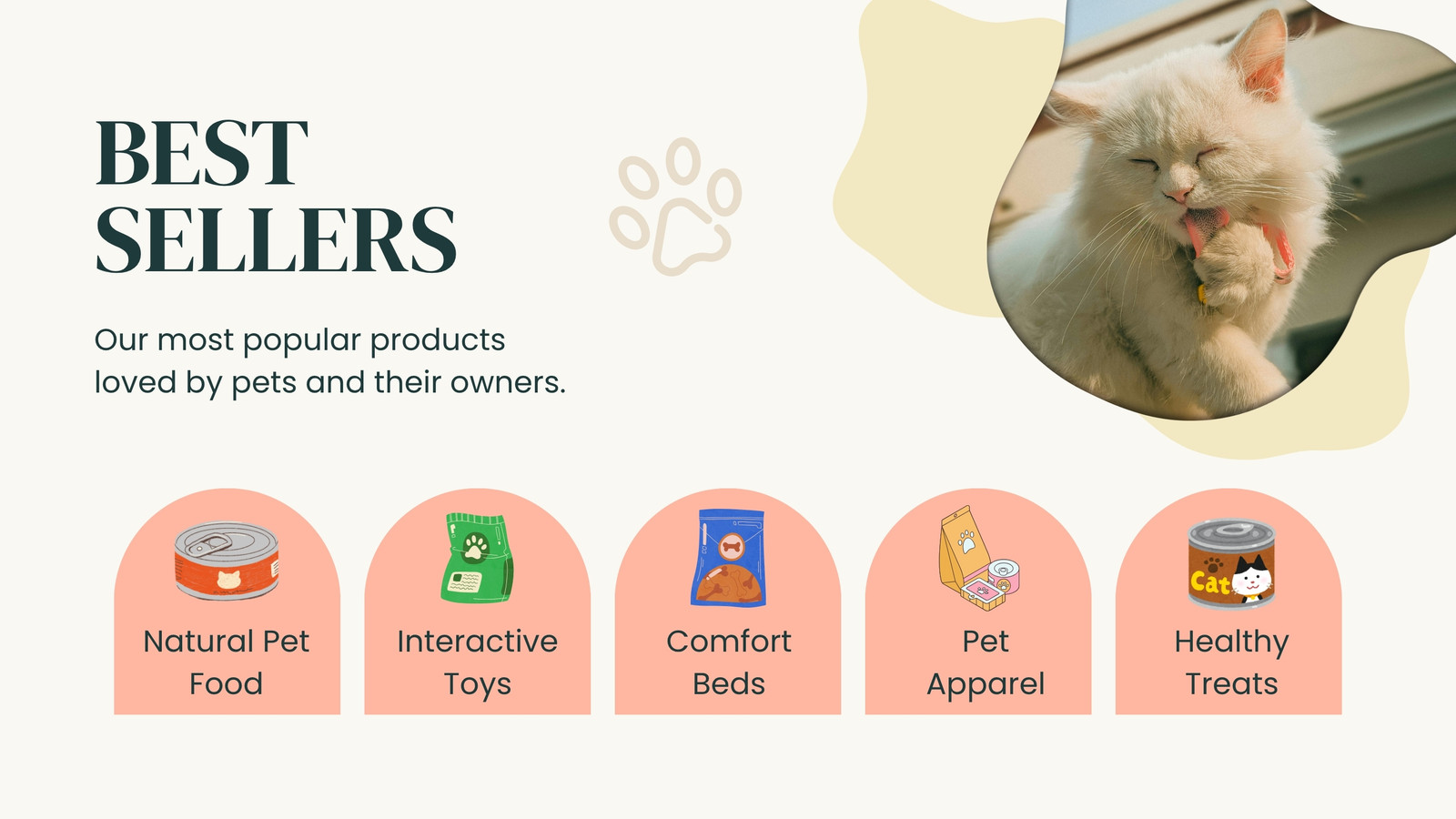 BEST SELLERS

Our most popular products loved by pets and their owners.

Natural Pet Food

Interactive Toys

Comfort Beds

Pet Apparel

Cat

Healthy Treats